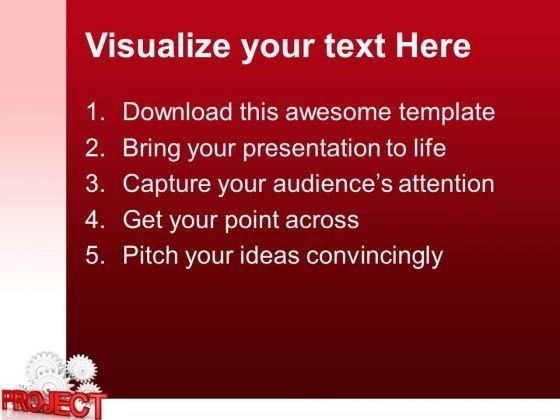 Visualize your text Here

1. Download this awesome template
2. Bring your presentation to life
3. Capture your audience's attention
4. Get your point across
5. Pitch your ideas convincingly

PROJECT